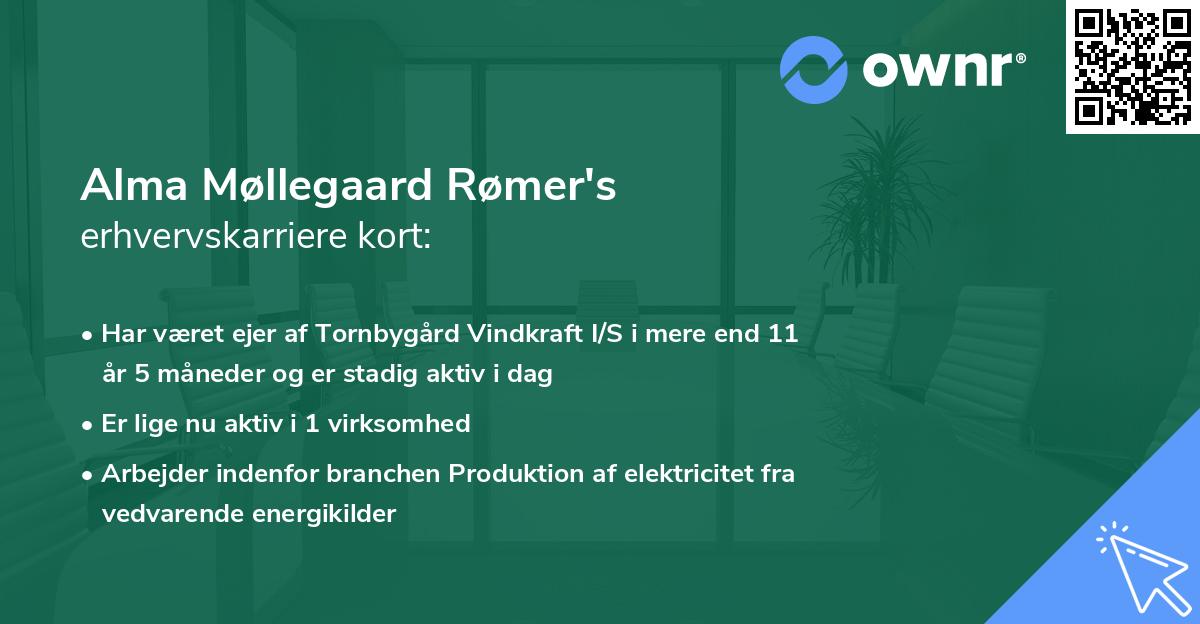 ownr®

Alma Møllegaard Rømer's
erhvervskarriere kort:

• Har været ejer af Tornbygård Vindkraft I/S i mere end 11 år 5 måneder og er stadig aktiv i dag

• Er lige nu aktiv i 1 virksomhed

• Arbejder indenfor branchen Produktion af elektricitet fra vedvarende energikilder